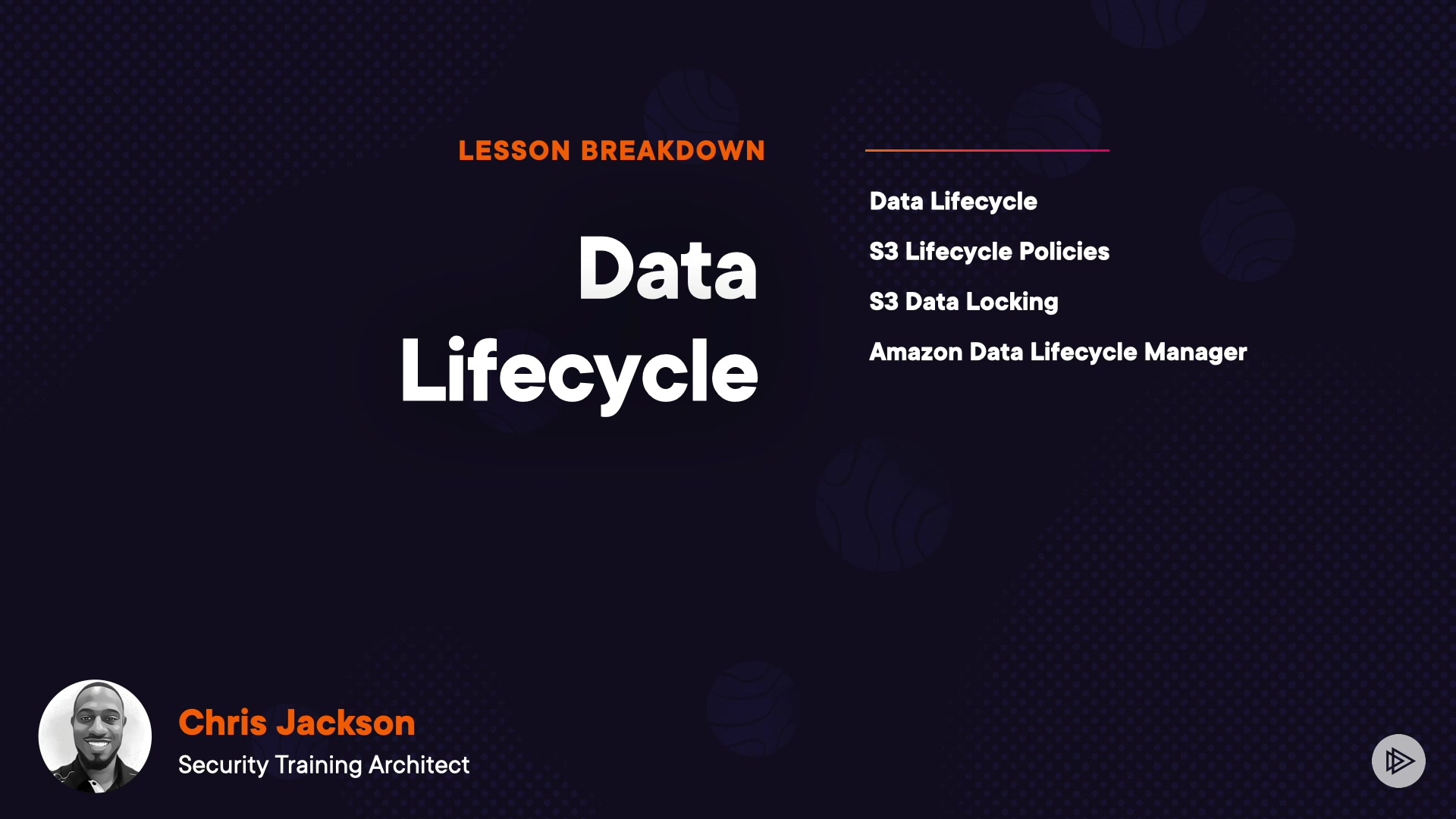 LESSON BREAKDOWN

Data Lifecycle

Data Lifecycle

S3 Lifecycle Policies

S3 Data Locking

Amazon Data Lifecycle Manager

Chris Jackson
Security Training Architect